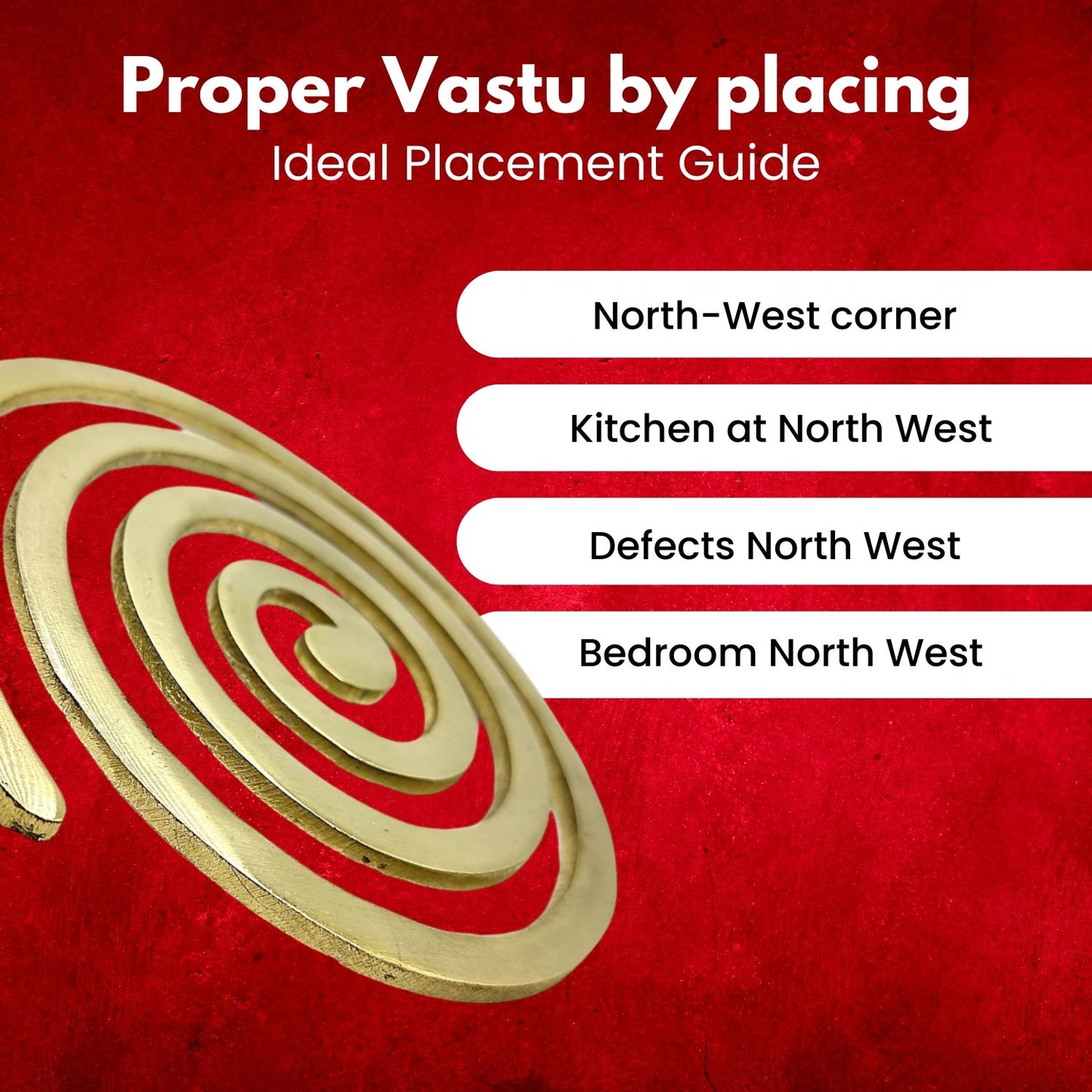 Proper Vastu by placing
Ideal Placement Guide

North-West corner

Kitchen at North West

Defects North West

Bedroom North West